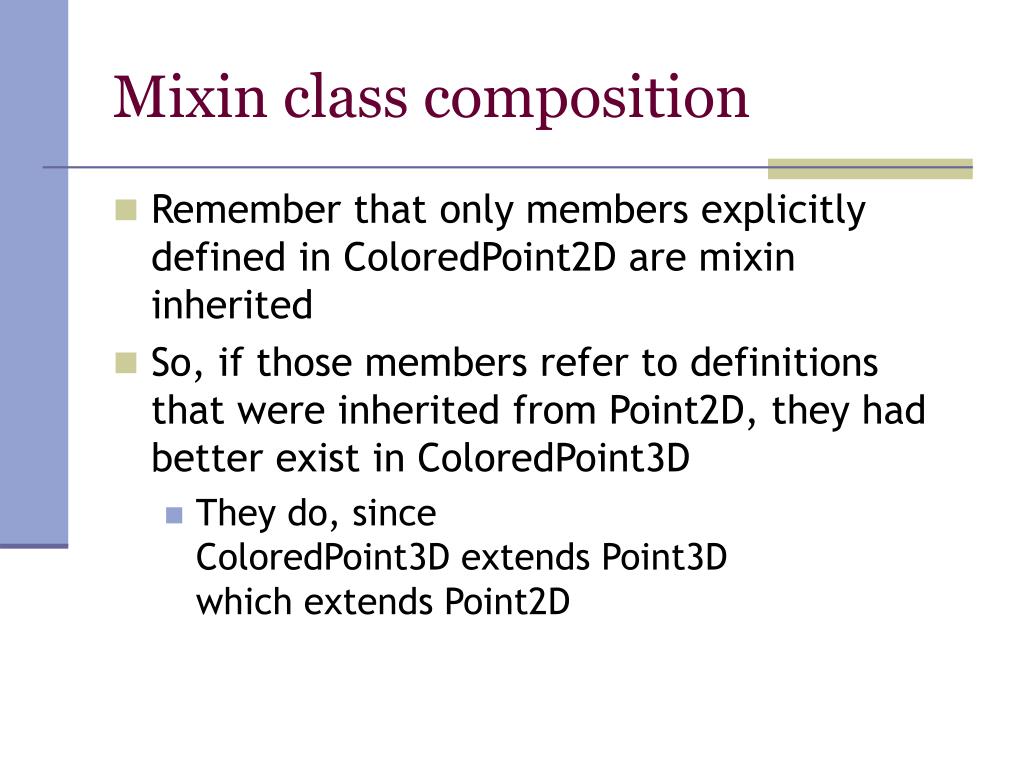 Mixin class composition

Remember that only members explicitly defined in ColoredPoint2D are mixin inherited

So, if those members refer to definitions that were inherited from Point2D, they had better exist in ColoredPoint3D

They do, since ColoredPoint3D extends Point3D which extends Point2D